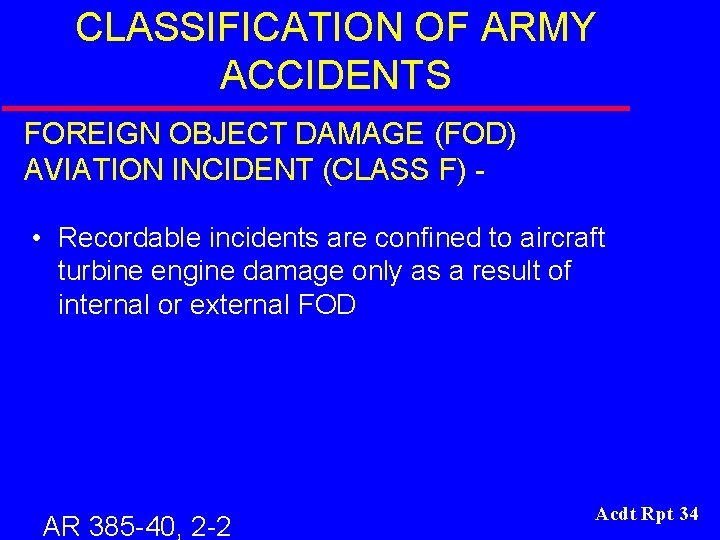 CLASSIFICATION OF ARMY ACCIDENTS

FOREIGN OBJECT DAMAGE (FOD) AVIATION INCIDENT (CLASS F) -

• Recordable incidents are confined to aircraft turbine engine damage only as a result of internal or external FOD

AR 385-40, 2-2

Acdt Rpt 34